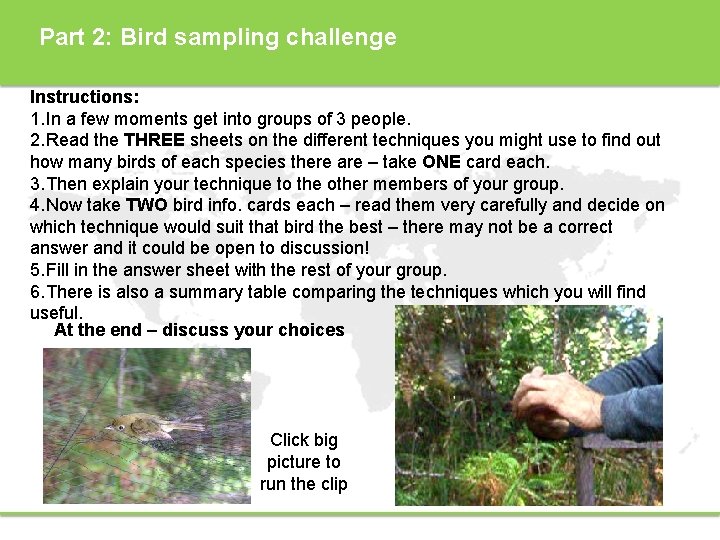 Part 2: Bird sampling challenge

Instructions:
1.In a few moments get into groups of 3 people.
2.Read the THREE sheets on the different techniques you might use to find out how many birds of each species there are – take ONE card each.
3.Then explain your technique to the other members of your group.
4.Now take TWO bird info. cards each – read them very carefully and decide on which technique would suit that bird the best – there may not be a correct answer and it could be open to discussion!
5.Fill in the answer sheet with the rest of your group.
6.There is also a summary table comparing the techniques which you will find useful.

At the end – discuss your choices

Click big picture to run the clip